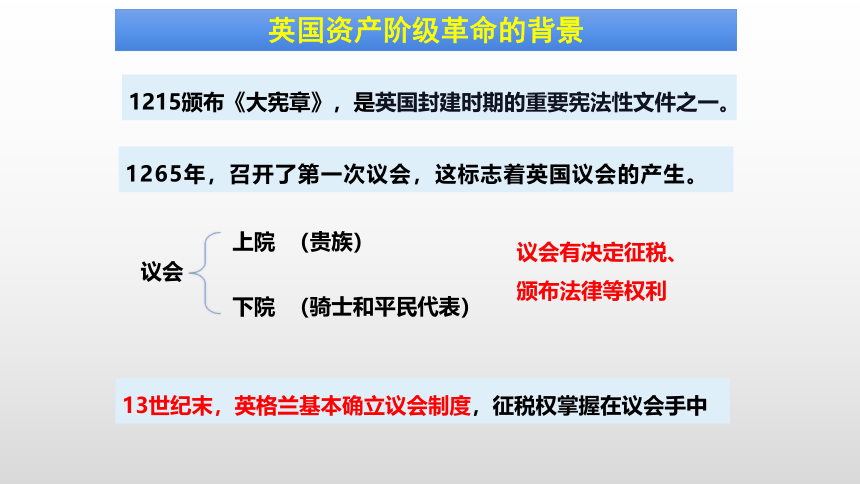 英国资产阶级革命的背景

1215颁布《大宪章》，是英国封建时期的重要宪法性文件之一。

1265年，召开了第一次议会，这标志着英国议会的产生。

议会

上院 （贵族）

下院 （骑士和平民代表）

议会有决定征税、颁布法律等权利

13世纪末，英格兰基本确立议会制度，征税权掌握在议会手中